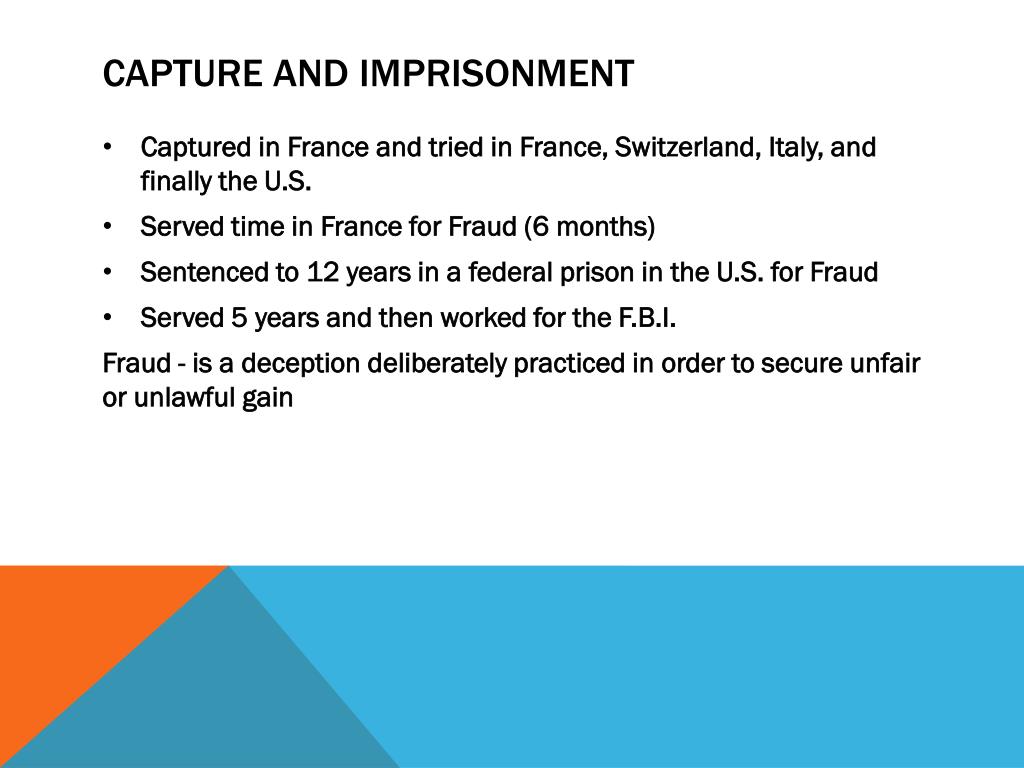 CAPTURE AND IMPRISONMENT

• Captured in France and tried in France, Switzerland, Italy, and finally the U.S.
• Served time in France for Fraud (6 months)
• Sentenced to 12 years in a federal prison in the U.S. for Fraud
• Served 5 years and then worked for the F.B.I.

Fraud - is a deception deliberately practiced in order to secure unfair or unlawful gain